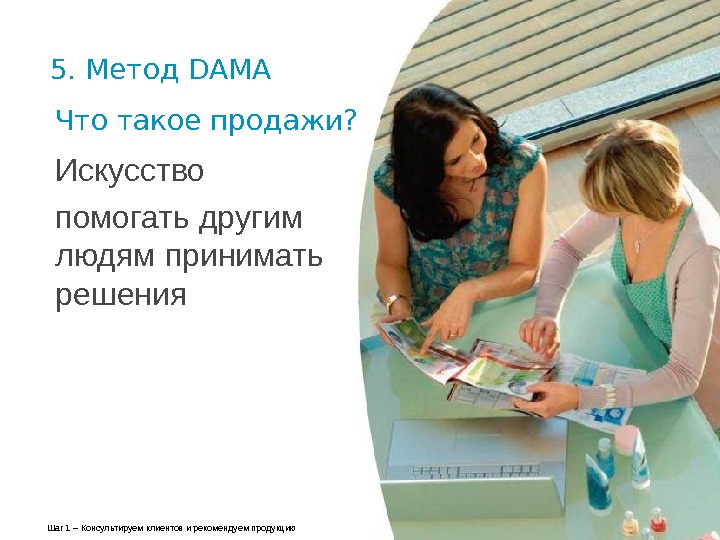 5. Метод DAMA

Что такое продажи?

Искусство

помогать другим людям принимать решения

Шаг 1 – Консультируем клиентов и рекомендуем продукцию